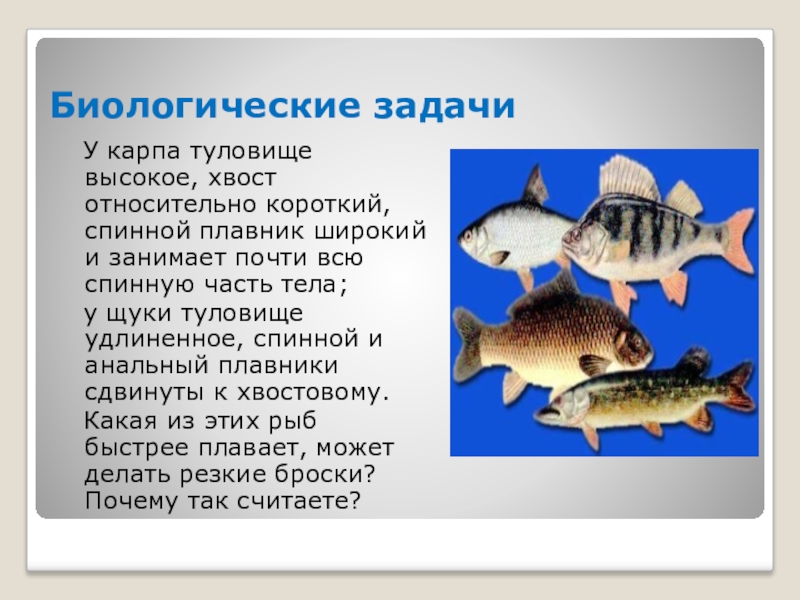 Биологические задачи

У карпа туловище высокое, хвост относительно короткий, спинной плавник широкий и занимает почти всю спинную часть тела;

у щуки туловище удлиненное, спинной и анальный плавники сдвинуты к хвостовому.

Какая из этих рыб быстрее плавает, может делать резкие броски? Почему так считаете?